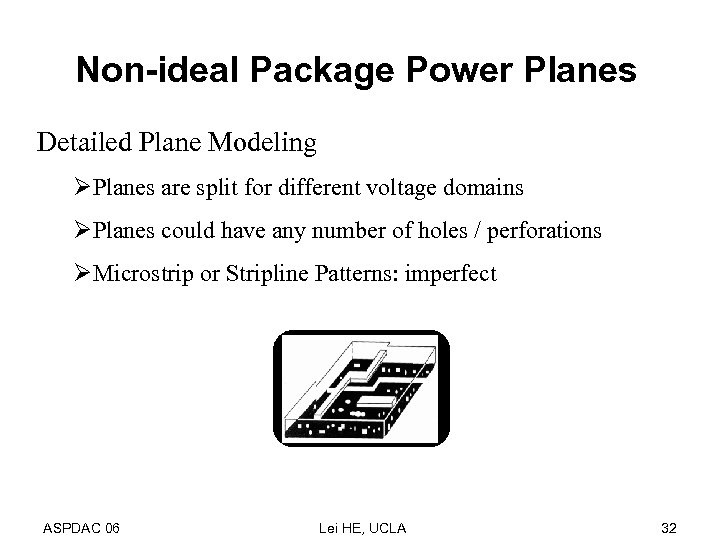 Non-ideal Package Power Planes

Detailed Plane Modeling

➢Planes are split for different voltage domains

➢Planes could have any number of holes / perforations

➢Microstrip or Stripline Patterns: imperfect

ASPDAC 06

Lei HE, UCLA

32